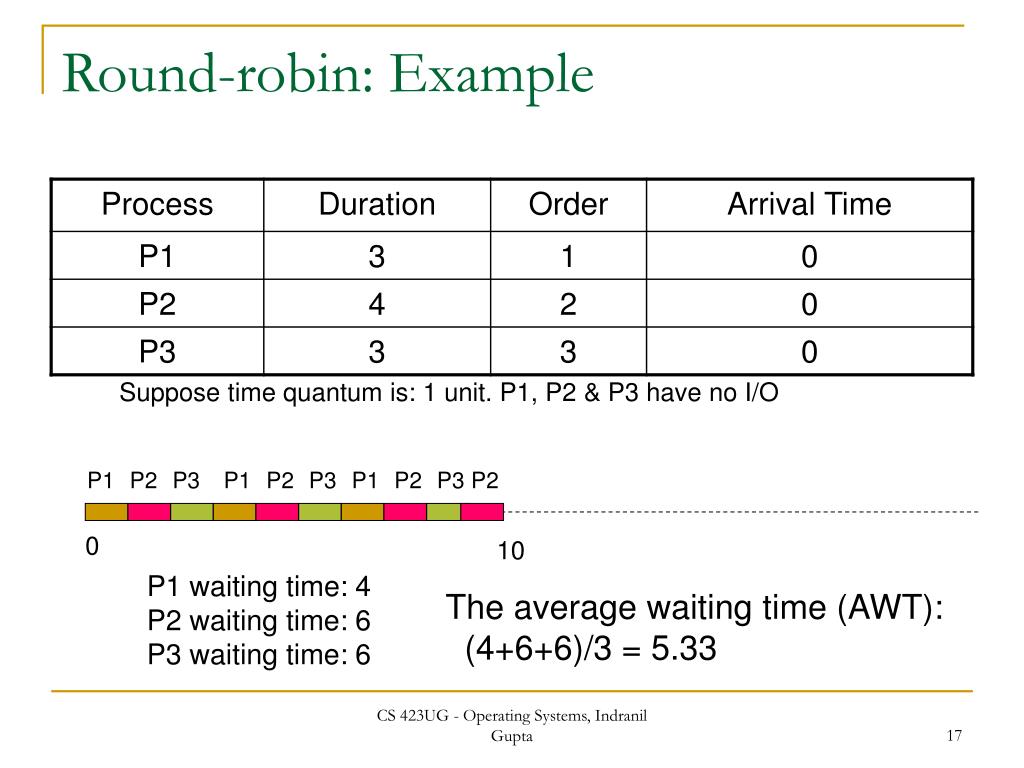 Round-robin: Example

| Process | Duration | Order | Arrival Time |
|---|---|---|---|
| P1 | 3 | 1 | 0 |
| P2 | 4 | 2 | 0 |
| P3 | 3 | 3 | 0 |

Suppose time quantum is: 1 unit. P1, P2 & P3 have no I/O

P1 P2 P3 P1 P2 P3 P1 P2 P3 P2

0

10

P1 waiting time: 4
P2 waiting time: 6
P3 waiting time: 6

The average waiting time (AWT):
(4+6+6)/3 = 5.33

CS 423UG - Operating Systems, Indranil Gupta

17